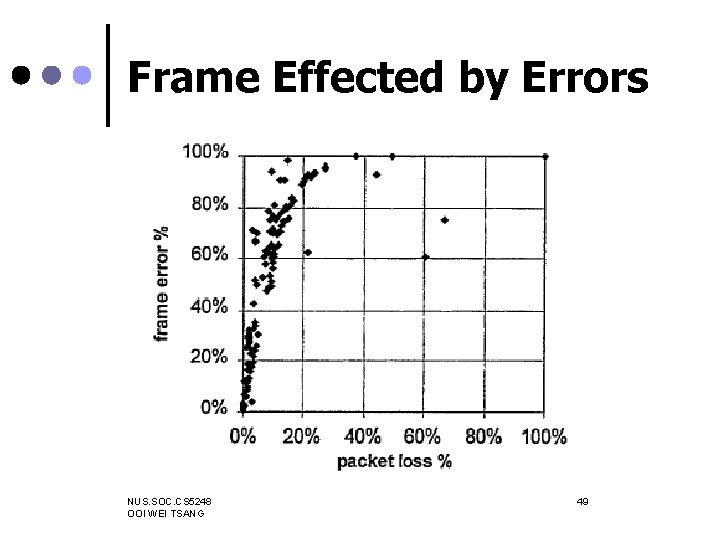 Frame Effected by Errors

100%
80%
60%
40%
20%
0%
frame error %

0% 20% 40% 60% 80% 100%
packet loss %

NUS.SOC.CS5248
OOI WEI TSANG

49